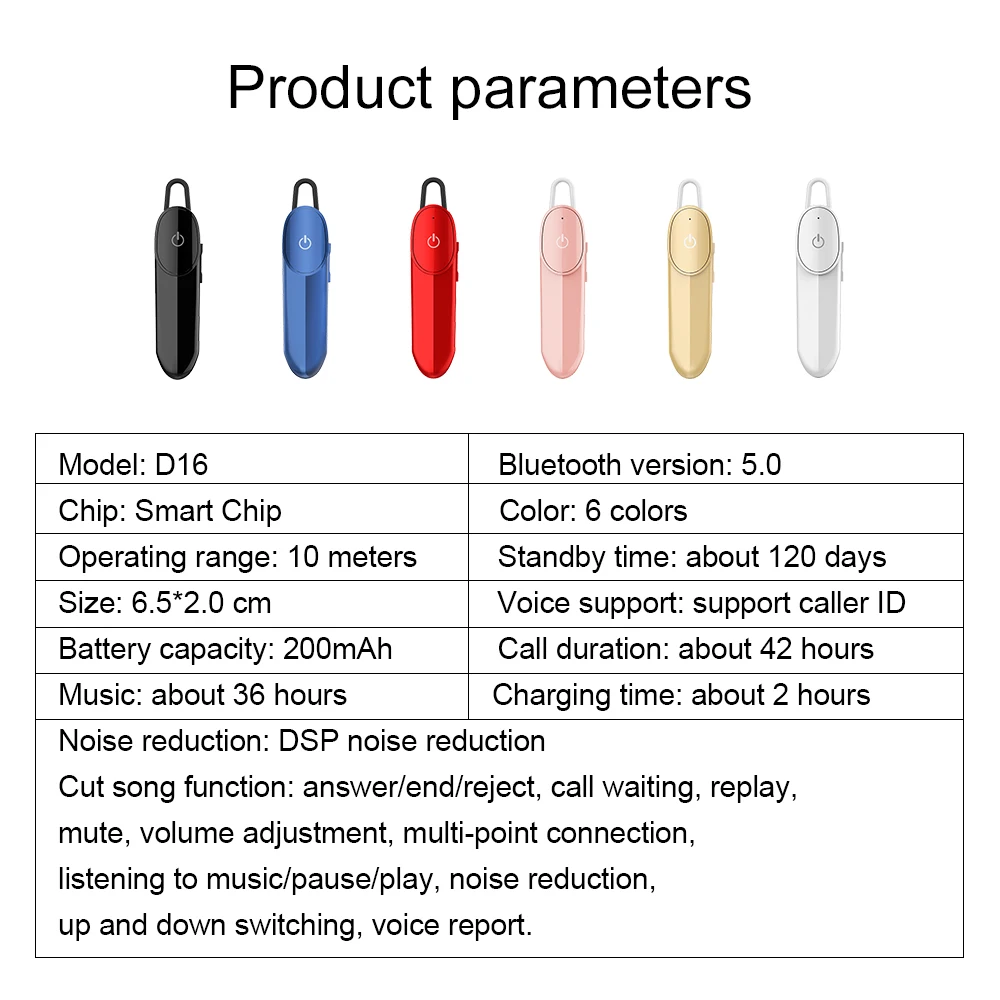 Product parameters

| Model: D16 | Bluetooth version: 5.0 |
|---|---|
| Chip: Smart Chip | Color: 6 colors |
| Operating range: 10 meters | Standby time: about 120 days |
| Size: 6.5*2.0 cm | Voice support: support caller ID |
| Battery capacity: 200mAh | Call duration: about 42 hours |
| Music: about 36 hours | Charging time: about 2 hours |
| Noise reduction: DSP noise reduction Cut song function: answer/end/reject, call waiting, replay, mute, volume adjustment, multi-point connection, listening to music/pause/play, noise reduction, up and down switching, voice report. | |